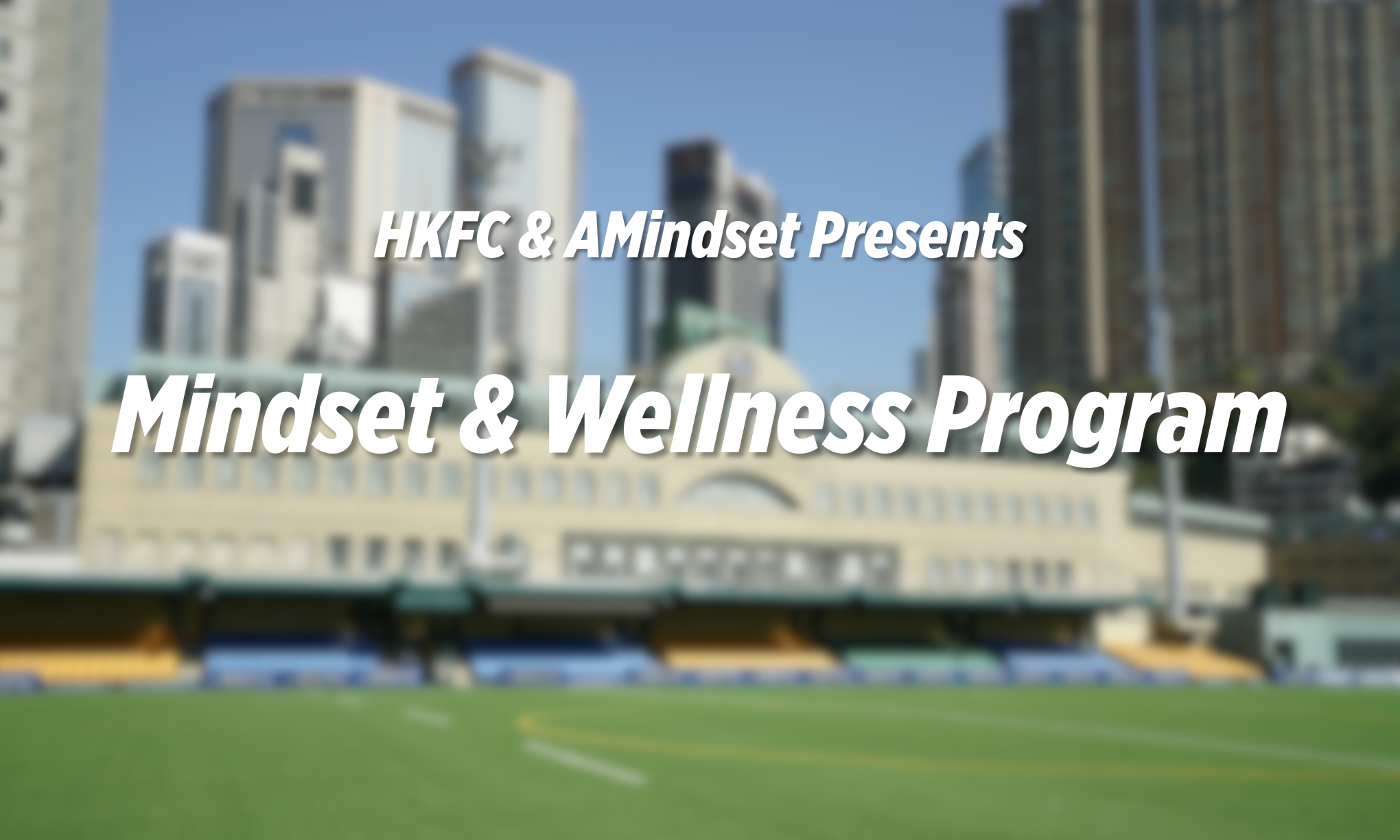 HKFC & AMindset Presents

Mindset & Wellness Program